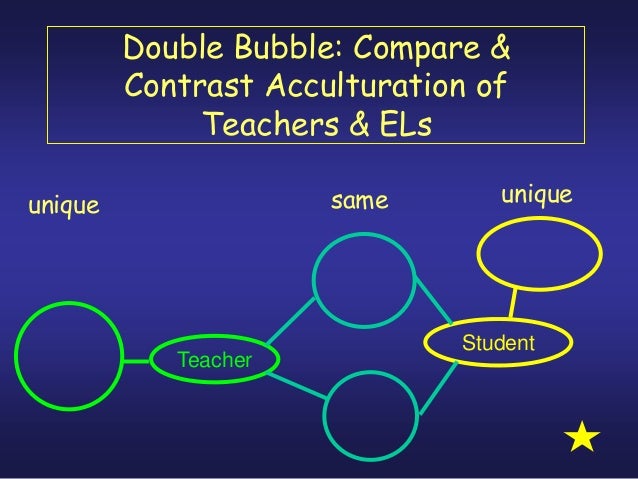 Double Bubble: Compare & Contrast Acculturation of Teachers & ELs

unique

same

unique

Teacher

Student